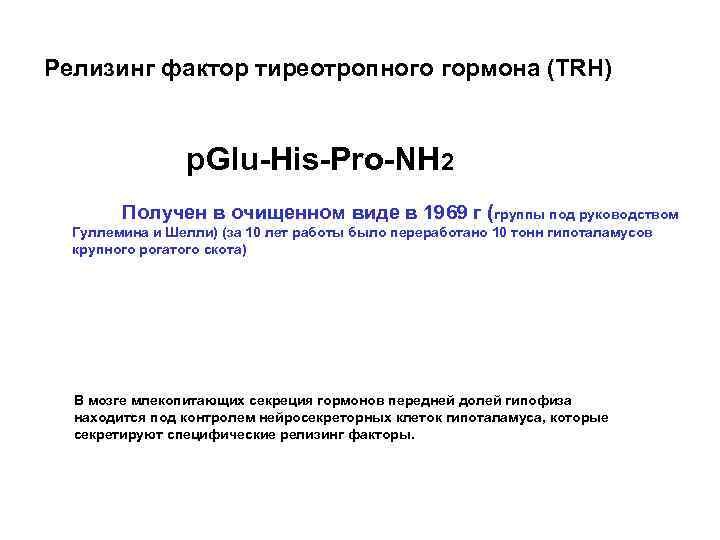 Релизинг фактор тиреотропного гормона (TRH)

pGlu-His-Pro-$NH_2$

Получен в очищенном виде в 1969 г (группы под руководством Гуллемина и Шелли) (за 10 лет работы было переработано 10 тонн гипоталамусов крупного рогатого скота)

В мозге млекопитающих секреция гормонов передней долей гипофиза находится под контролем нейросекреторных клеток гипоталамуса, которые секретируют специфические релизинг факторы.